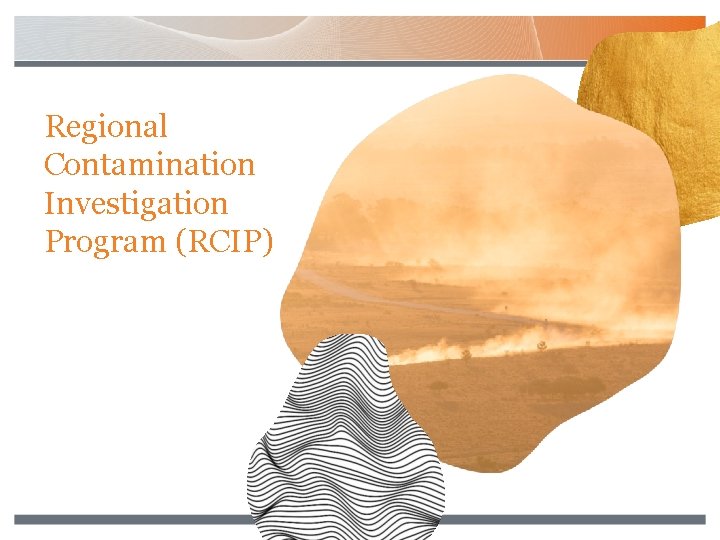 Regional Contamination Investigation Program (RCIP)